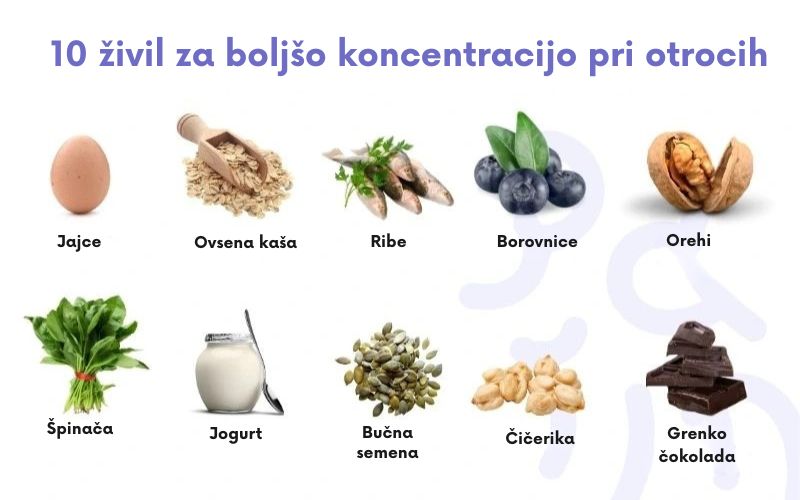 10 živil za boljšo koncentracijo pri otrocih

Jajce

Ovsena kaša

Ribe

Borovnice

Orehi

Špinača

Jogurt

Bučna semena

Čičerika

Grenko čokolada